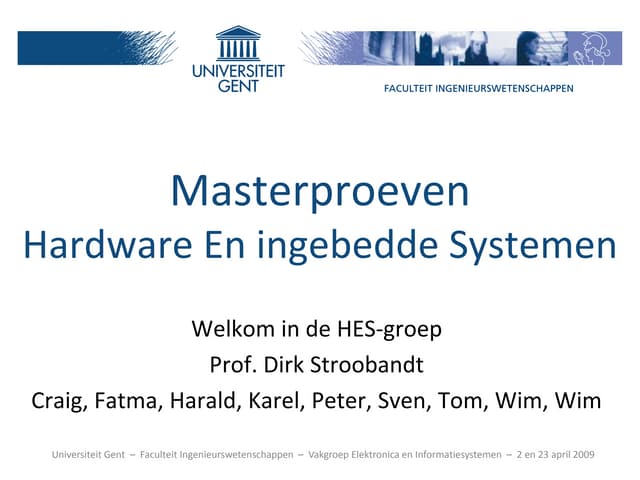 UNIVERSITEIT GENT

FACULTEIT INGENIEURSWETENSCHAPPEN

Masterproeven
Hardware En ingebedde Systemen

Welkom in de HES-groep
Prof. Dirk Stroobandt
Craig, Fatma, Harald, Karel, Peter, Sven, Tom, Wim, Wim

Universiteit Gent – Faculteit Ingenieurswetenschappen – Vakgroep Elektronica en Informatiesystemen – 2 en 23 april 2009